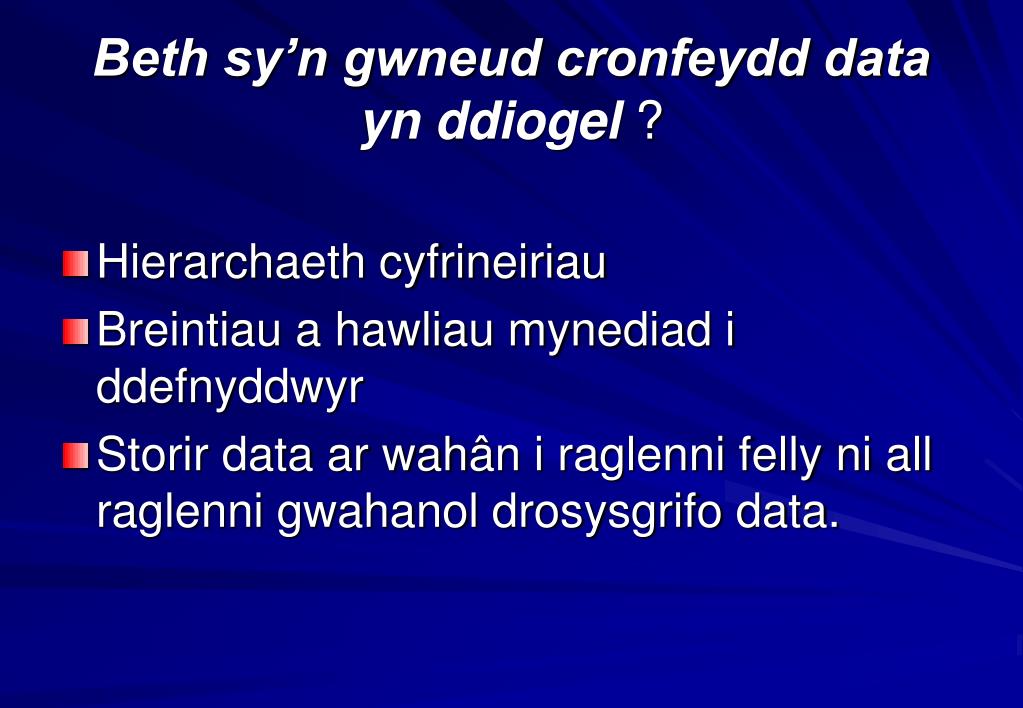 Beth sy’n gwneud cronfeydd data yn ddiogel ?

Hierarchaeth cyfrineiriau

Breintiau a hawliau mynediad i ddefnyddwyr

Storir data ar wahân i raglenni felly ni all raglenni gwahanol drosysgrifo data.